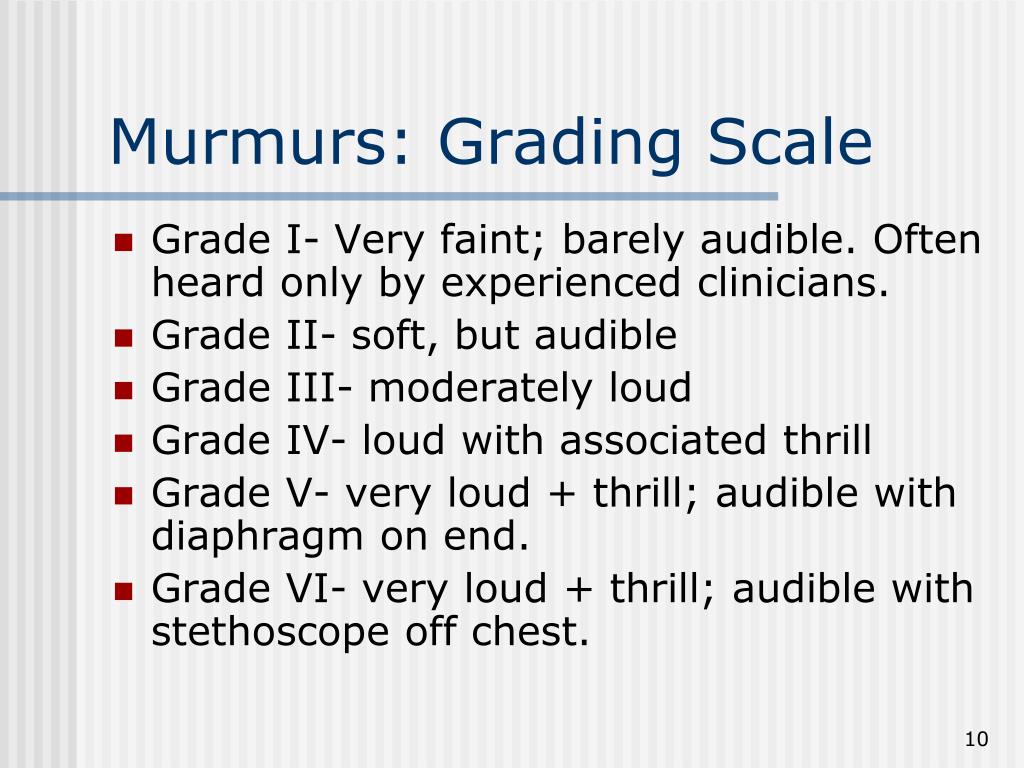 Murmurs: Grading Scale

- Grade I- Very faint; barely audible. Often heard only by experienced clinicians.
- Grade II- soft, but audible
- Grade III- moderately loud
- Grade IV- loud with associated thrill
- Grade V- very loud + thrill; audible with diaphragm on end.
- Grade VI- very loud + thrill; audible with stethoscope off chest.

10